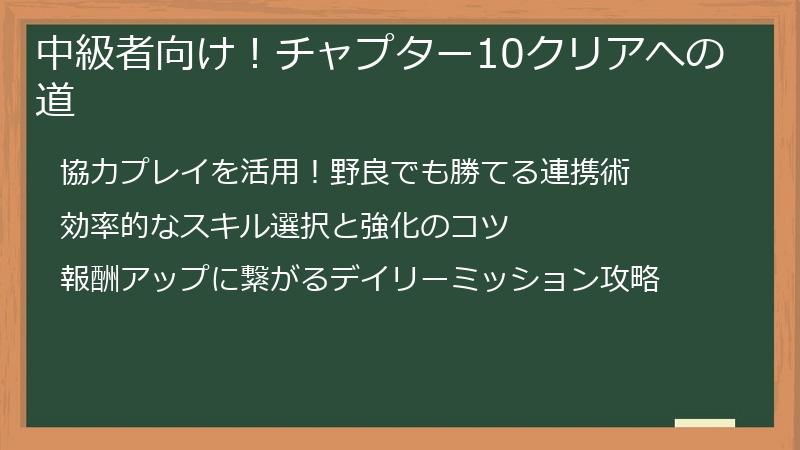 中級者向け！チャプター10クリアへの道

協力プレイを活用！野良でも勝てる連携術

効率的なスキル選択と強化のコツ

報酬アップに繋がるデイリーミッション攻略